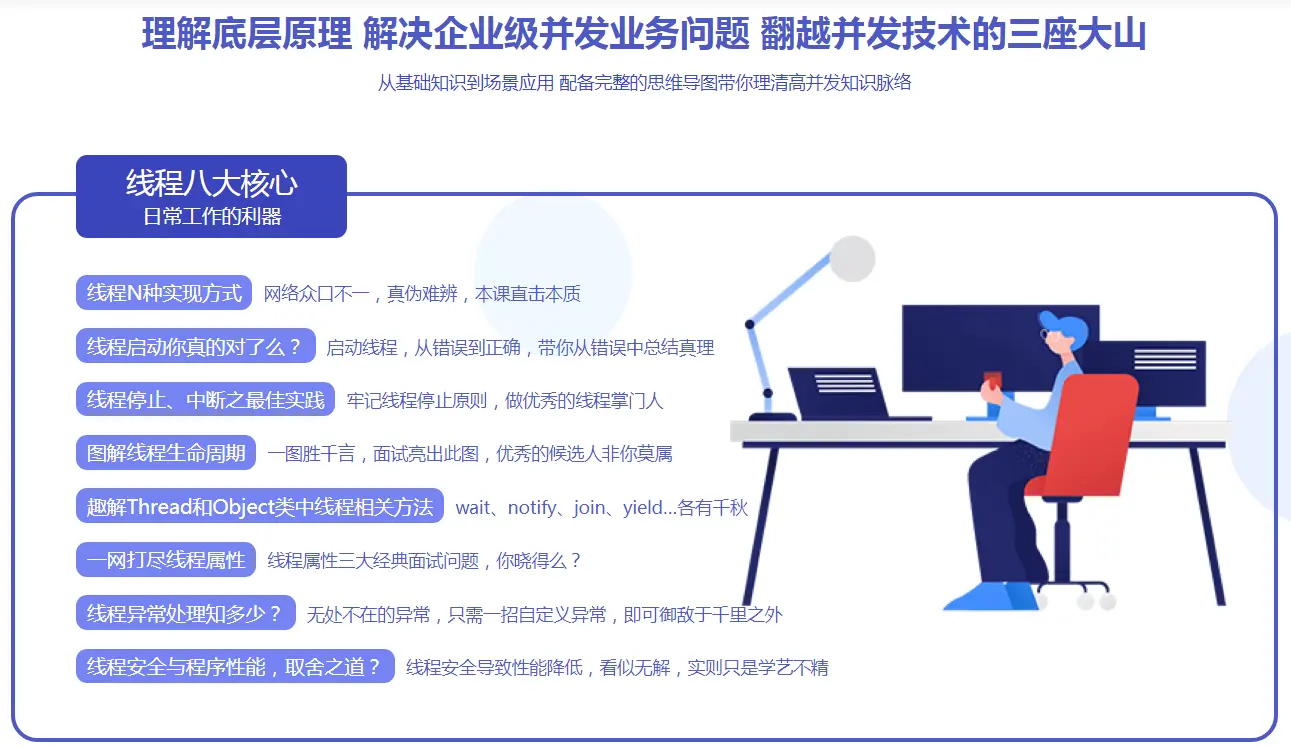 理解底层原理 解决企业级并发业务问题 翻越并发技术的三座大山

从基础知识到场景应用 配备完整的思维导图带你理清高并发知识脉络

线程八大核心
日常工作的利器

线程N种实现方式 网络众口不一，真伪难辨，本课直击本质

线程启动你真的对了么？ 启动线程，从错误到正确，带你从错误中总结真理

线程停止、中断之最佳实践 牢记线程停止原则，做优秀的线程掌门人

图解线程生命周期 一图胜千言，面试亮出此图，优秀的候选人非你莫属

趣解Thread和Object类中线程相关方法 wait、notify、join、yield...各有千秋

一网打尽线程属性 线程属性三大经典面试问题，你晓得么？

线程异常处理知多少？ 无处不在的异常，只需一招自定义异常，即可御敌于千里之外

线程安全与程序性能，取舍之道？ 线程安全导致性能降低，看似无解，实则只是学艺不精